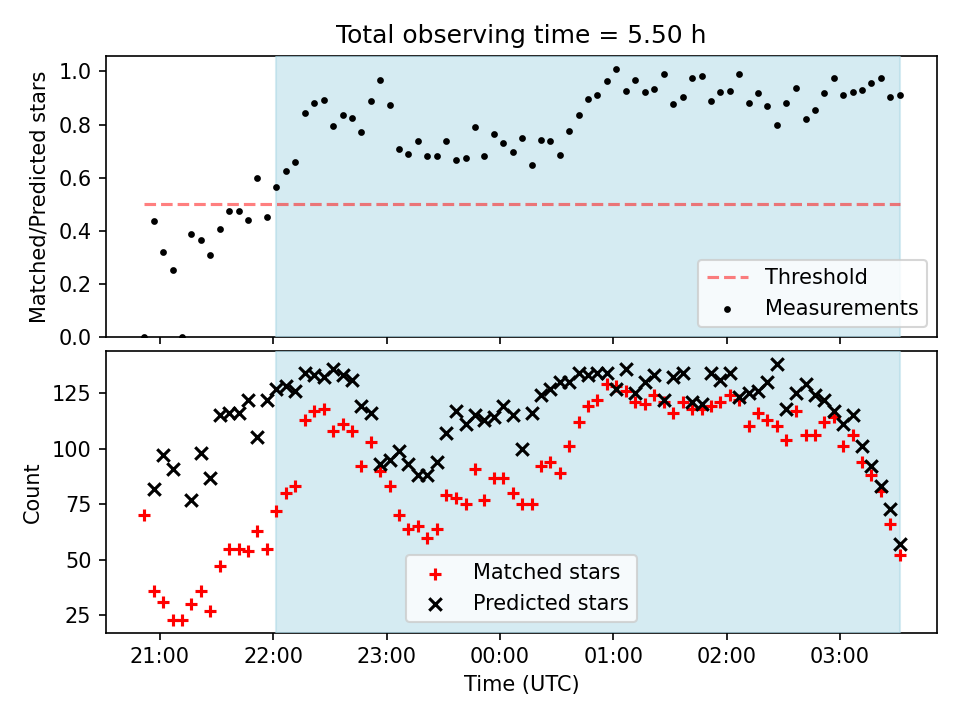 Total observing time = 5.50 h

Matched/Predicted stars

1.0
0.8
0.6
0.4
0.2
0.0

Threshold
Measurements

Count

125
100
75
50
25

Matched stars
Predicted stars

21:00
22:00
23:00
00:00
01:00
02:00
03:00

Time (UTC)